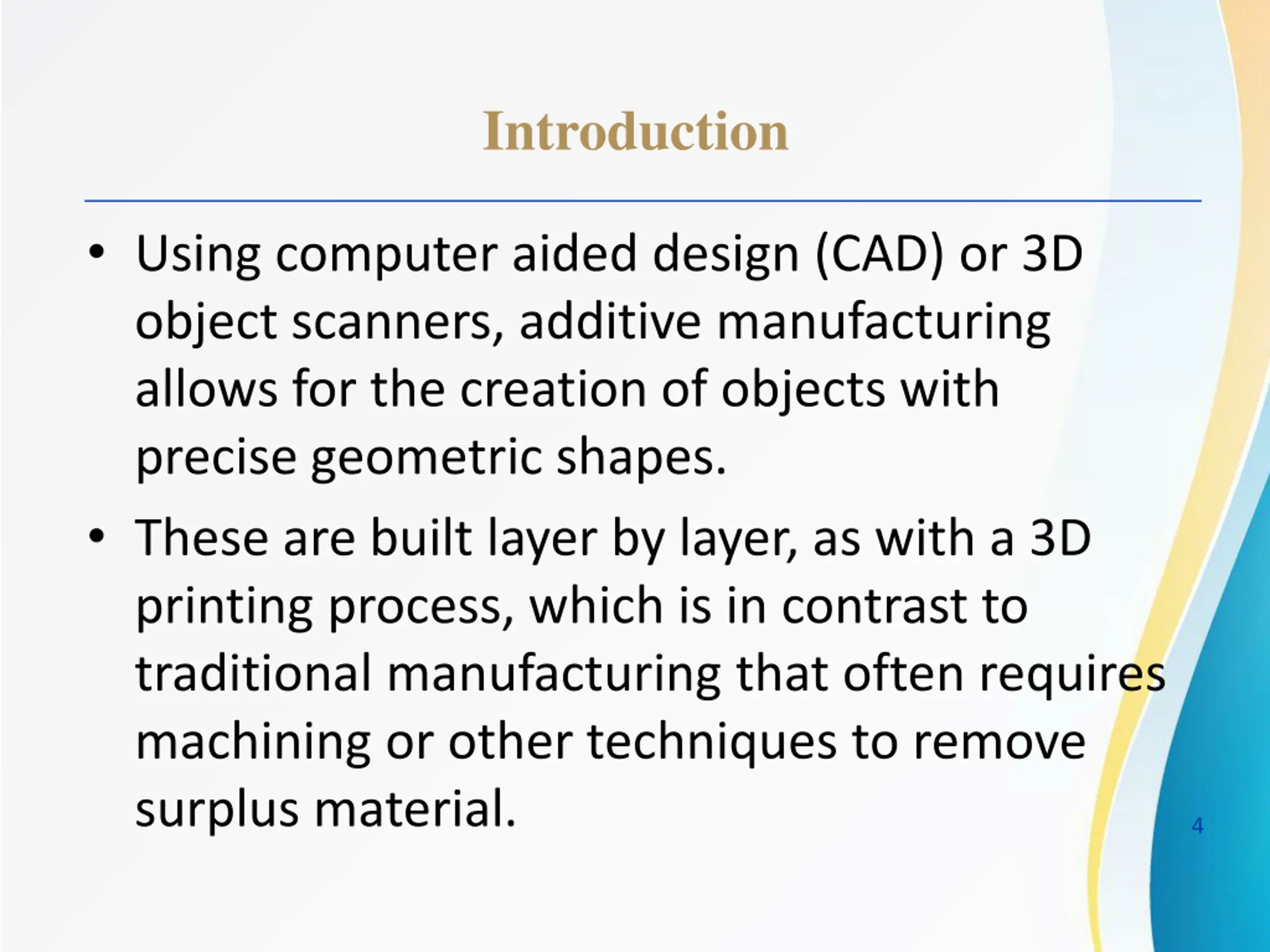 Introduction

• Using computer aided design (CAD) or 3D object scanners, additive manufacturing allows for the creation of objects with precise geometric shapes.

• These are built layer by layer, as with a 3D printing process, which is in contrast to traditional manufacturing that often requires machining or other techniques to remove surplus material.

4